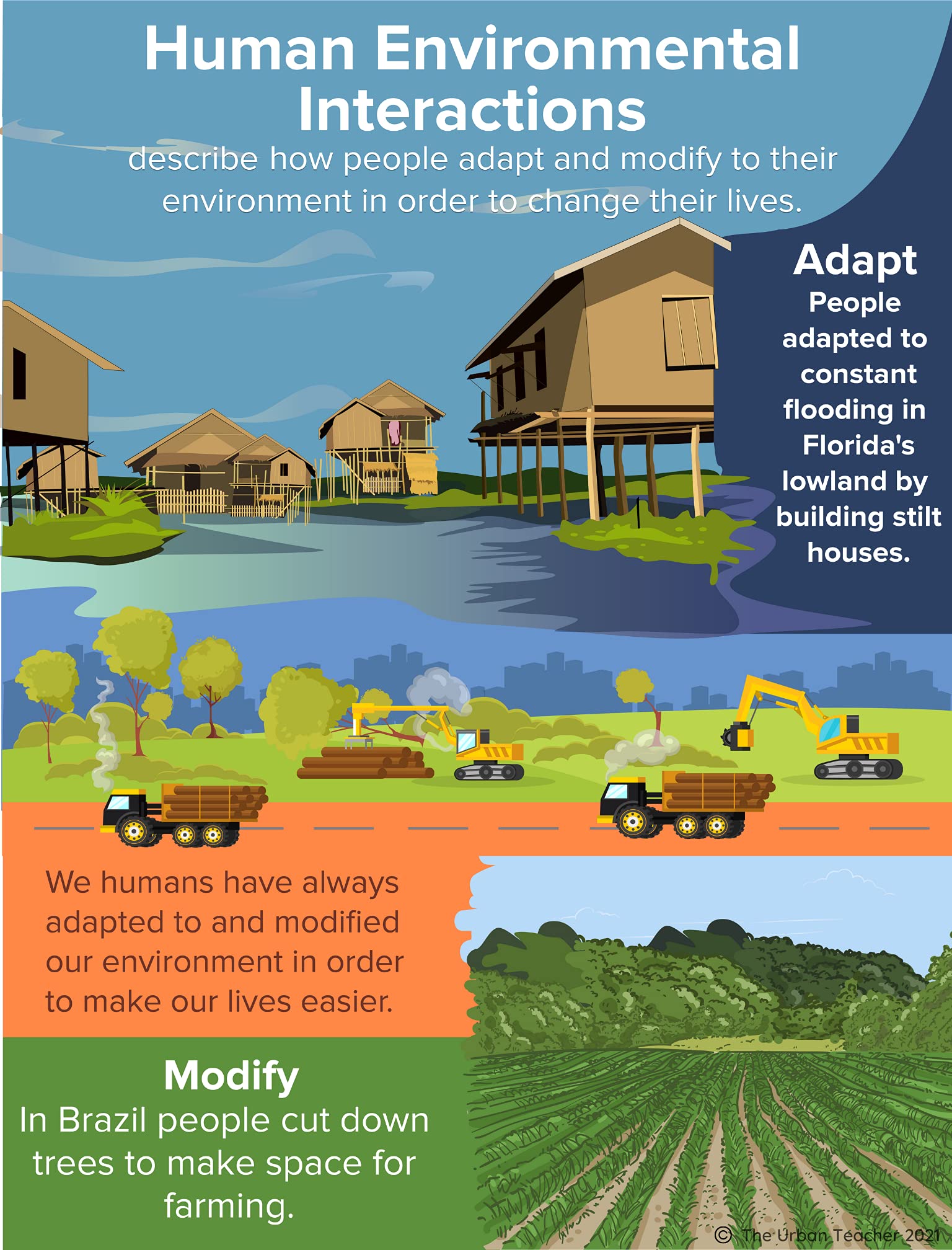 Human Environmental Interactions
describe how people adapt and modify to their environment in order to change their lives.

Adapt
People adapted to constant flooding in Florida's lowland by building stilt houses.

We humans have always adapted to and modified our environment in order to make our lives easier.

Modify
In Brazil people cut down trees to make space for farming.

© The Urban Teacher 2021